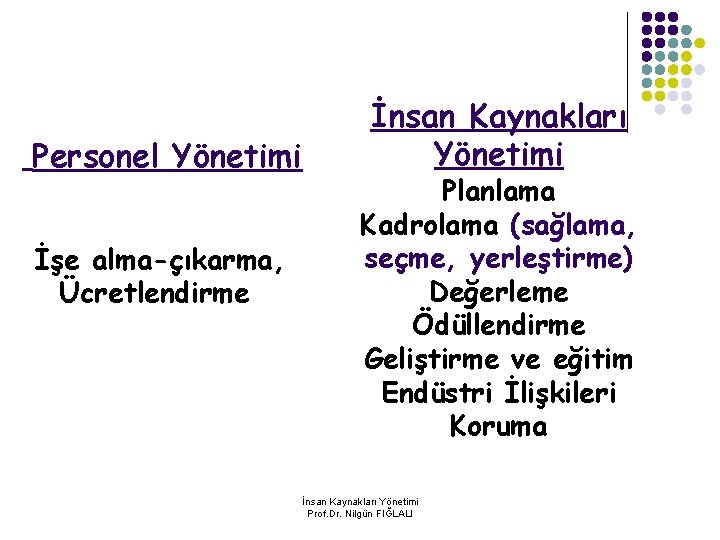 Personel Yönetimi

İşe alma-çıkarma, Ücretlendirme

İnsan Kaynakları Yönetimi

Planlama
Kadrolama (sağlama, seçme, yerleştirme)
Değerleme
Ödüllendirme
Geliştirme ve eğitim
Endüstri İlişkileri
Koruma

İnsan Kaynakları Yönetimi
Prof.Dr. Nilgün FIĞLALI